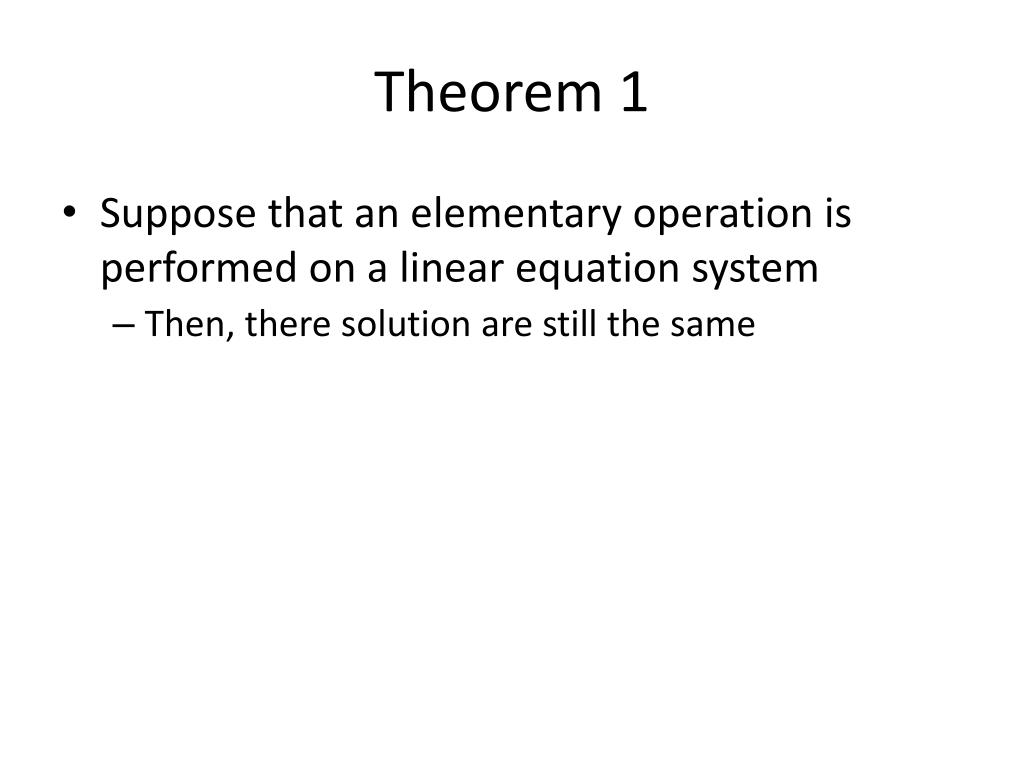 Theorem 1

• Suppose that an elementary operation is performed on a linear equation system

– Then, there solution are still the same